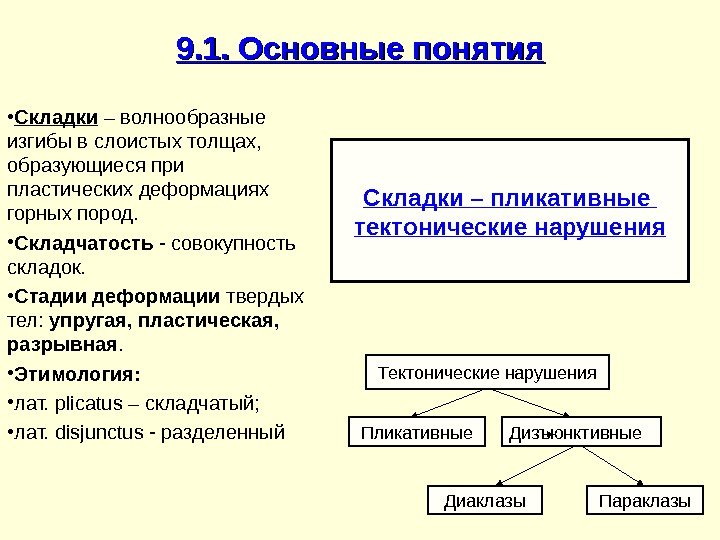 9.1. Основные понятия

•Складки – волнообразные изгибы в слоистых толщах, образующиеся при пластических деформациях горных пород.

•Складчатость - совокупность складок.

•Стадии деформации твердых тел: упругая, пластическая, разрывная.

•Этимология:

•лат. plicatus – складчатый;

•лат. disjunctus - разделенный

Складки – пликативные тектонические нарушения

Тектонические нарушения

Пликативные

Дизъюнктивные

Диаклазы

Параклазы